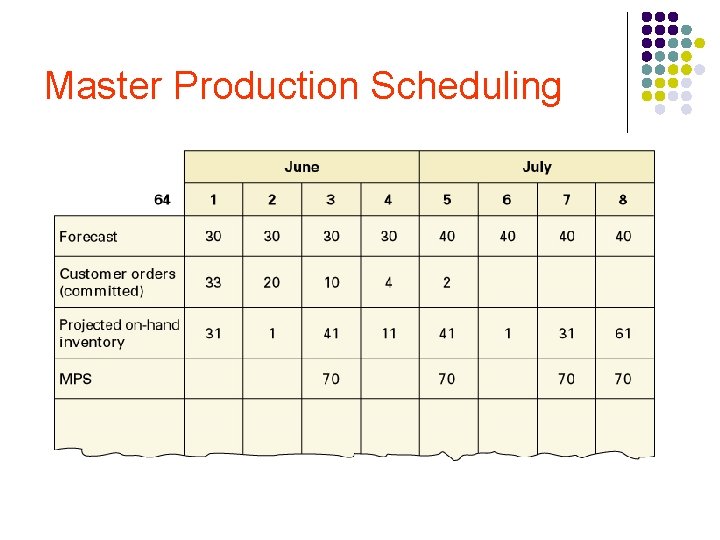 Master Production Scheduling

| | June | | | | July | | | |
|---|---|---|---|---|---|---|---|---|
| 64 | 1 | 2 | 3 | 4 | 5 | 6 | 7 | 8 |
| Forecast | 30 | 30 | 30 | 30 | 40 | 40 | 40 | 40 |
| Customer orders (committed) | 33 | 20 | 10 | 4 | 2 | | | |
| Projected on-hand inventory | 31 | 1 | 41 | 11 | 41 | 1 | 31 | 61 |
| MPS | | | 70 | | 70 | | 70 | 70 |
| | | | | | | | | |